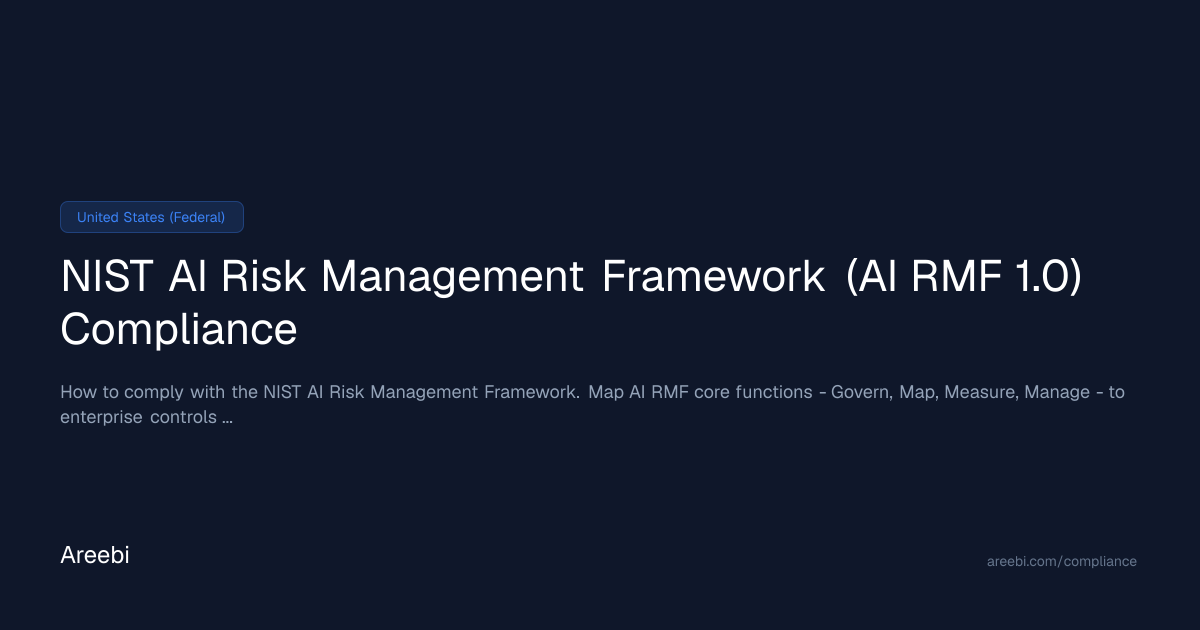 United States (Federal)

NIST AI Risk Management Framework (AI RMF 1.0) Compliance

How to comply with the NIST AI Risk Management Framework. Map AI RMF core functions - Govern, Map, Measure, Manage - to enterprise controls ...

Areebi

areebi.com/compliance